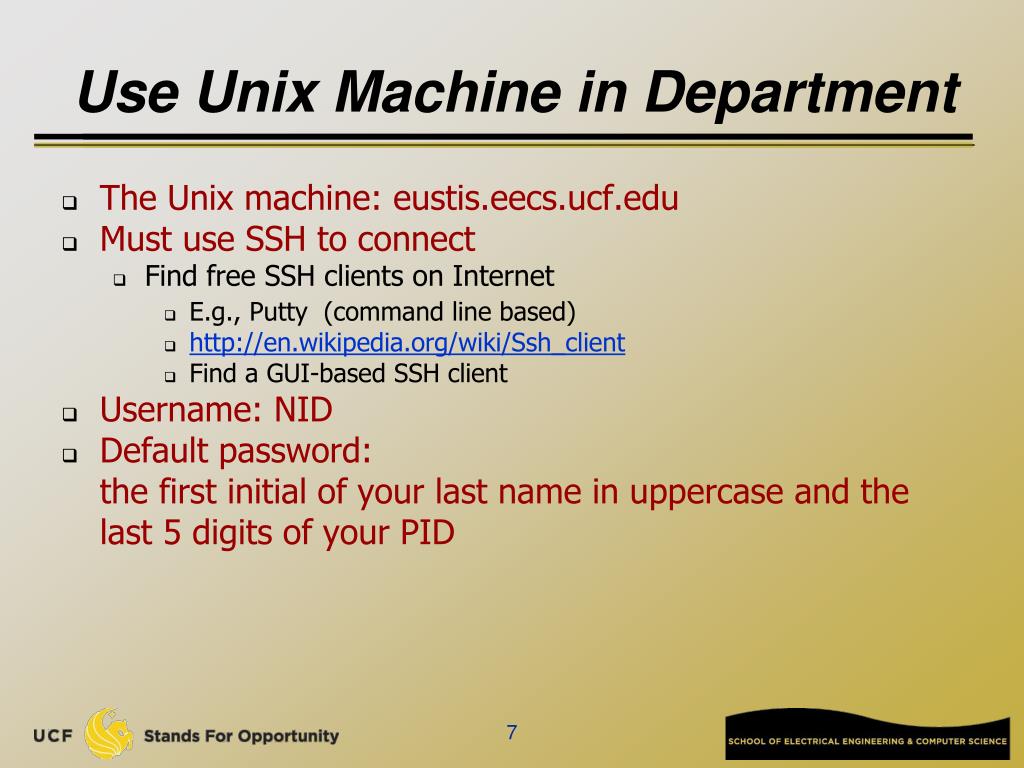 Use Unix Machine in Department

The Unix machine: eustis.eecs.ucf.edu

Must use SSH to connect

Find free SSH clients on Internet

E.g., Putty (command line based)

http://en.wikipedia.org/wiki/Ssh_client

Find a GUI-based SSH client

Username: NID

Default password:
the first initial of your last name in uppercase and the last 5 digits of your PID

UCF Stands For Opportunity

7

SCHOOL OF ELECTRICAL ENGINEERING & COMPUTER SCIENCE